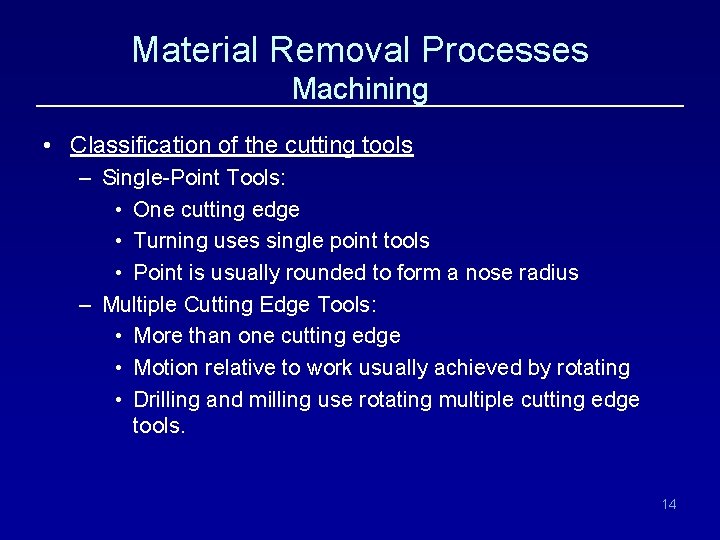 Material Removal Processes
Machining

• Classification of the cutting tools
– Single-Point Tools:
• One cutting edge
• Turning uses single point tools
• Point is usually rounded to form a nose radius
– Multiple Cutting Edge Tools:
• More than one cutting edge
• Motion relative to work usually achieved by rotating
• Drilling and milling use rotating multiple cutting edge tools.

14